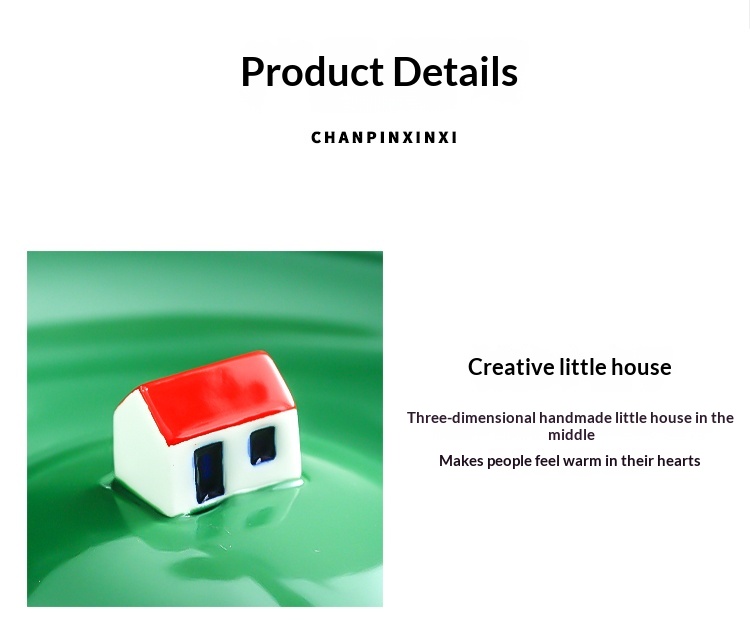 Product Details

CHANPINXINXI

Creative little house

Three-dimensional handmade little house in the middle

Makes people feel warm in their hearts